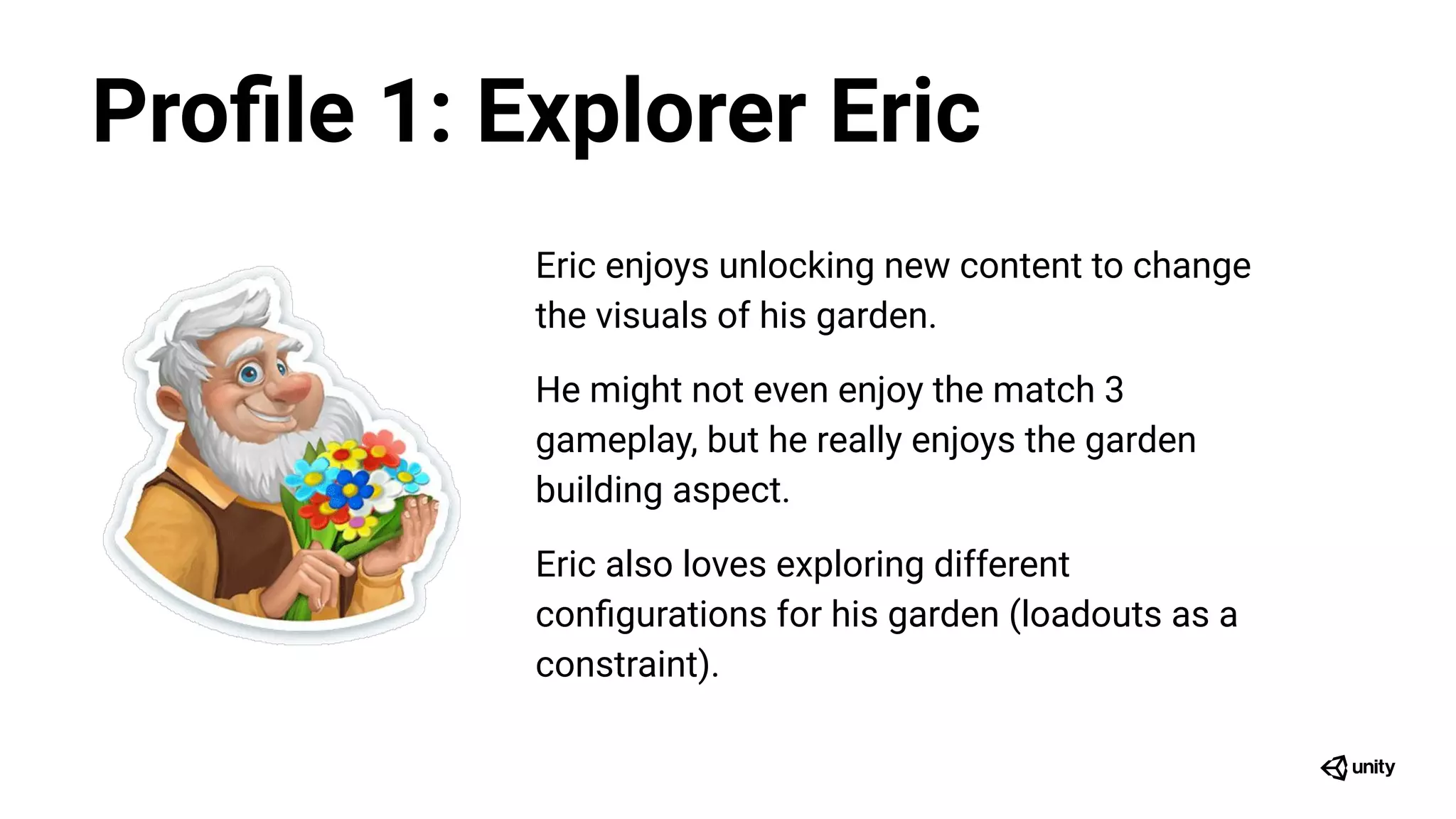 Profile 1: Explorer Eric

Eric enjoys unlocking new content to change the visuals of his garden.

He might not even enjoy the match 3 gameplay, but he really enjoys the garden building aspect.

Eric also loves exploring different configurations for his garden (loadouts as a constraint).

unity